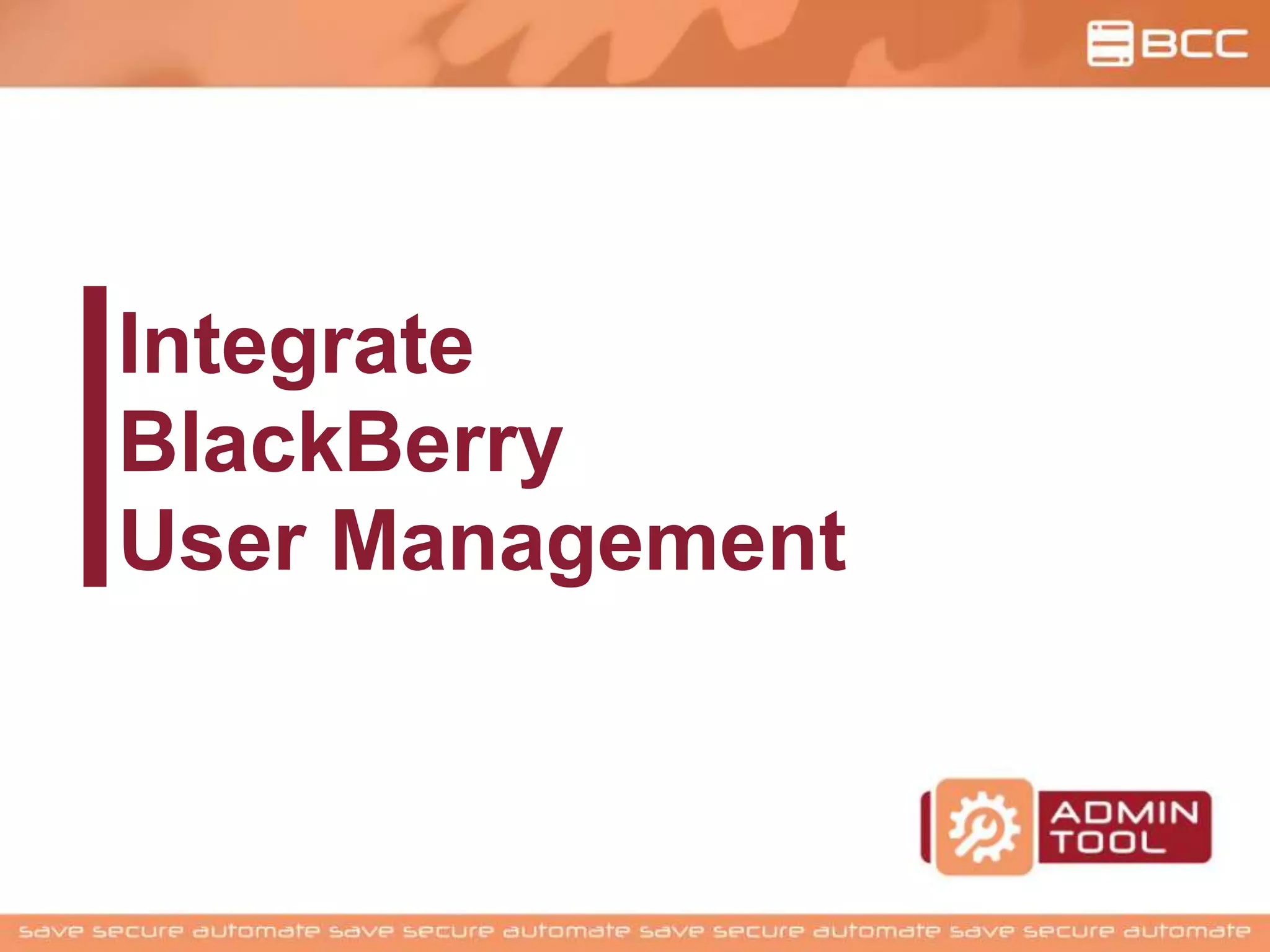 BCC

Integrate BlackBerry User Management

ADMIN TOOL

save secure automate save secure automate save secure automate save secure automate